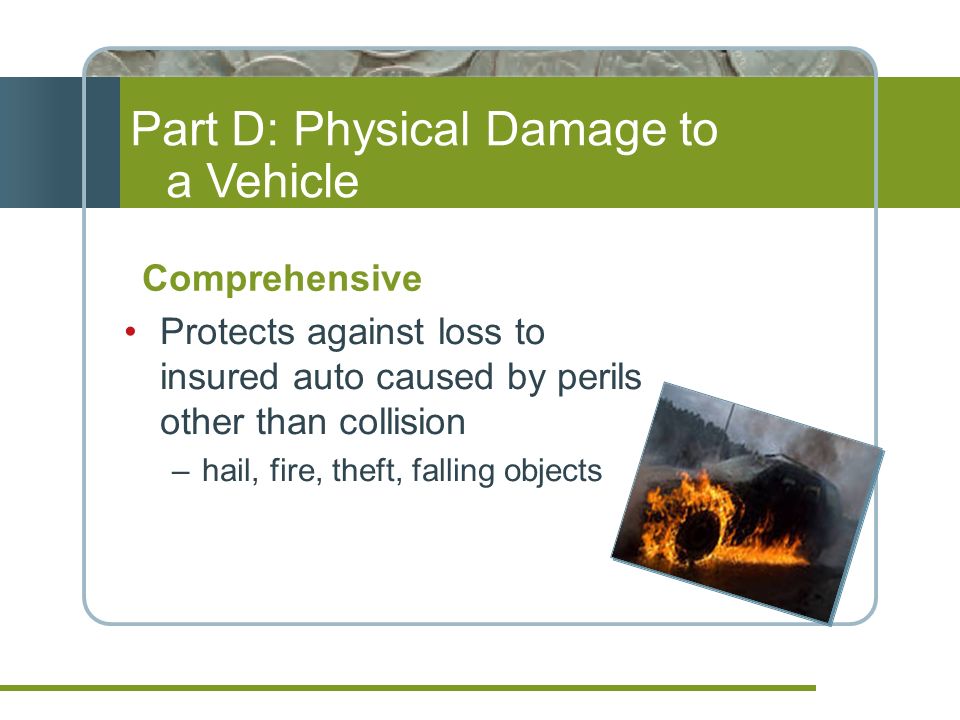 Part D: Physical Damage to a Vehicle

Comprehensive

• Protects against loss to insured auto caused by perils other than collision
– hail, fire, theft, falling objects